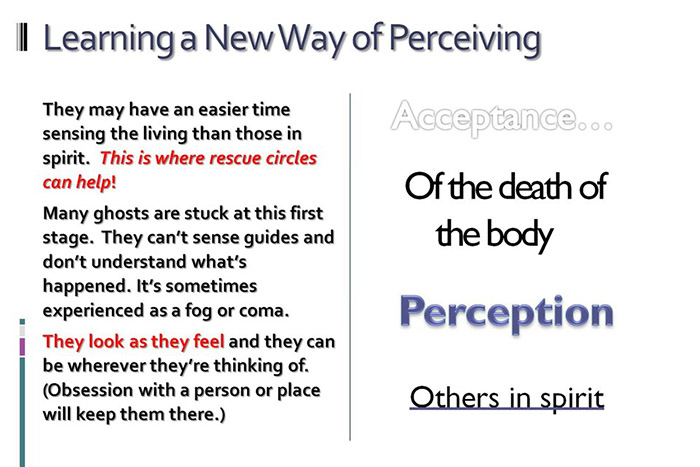 Learning a New Way of Perceiving

They may have an easier time sensing the living than those in spirit. This is where rescue circles can help!

Many ghosts are stuck at this first stage. They can't sense guides and don't understand what's happened. It's sometimes experienced as a fog or coma.

They look as they feel and they can be wherever they're thinking of. (Obsession with a person or place will keep them there.)

Acceptance…

Of the death of the body

Perception

Others in spirit